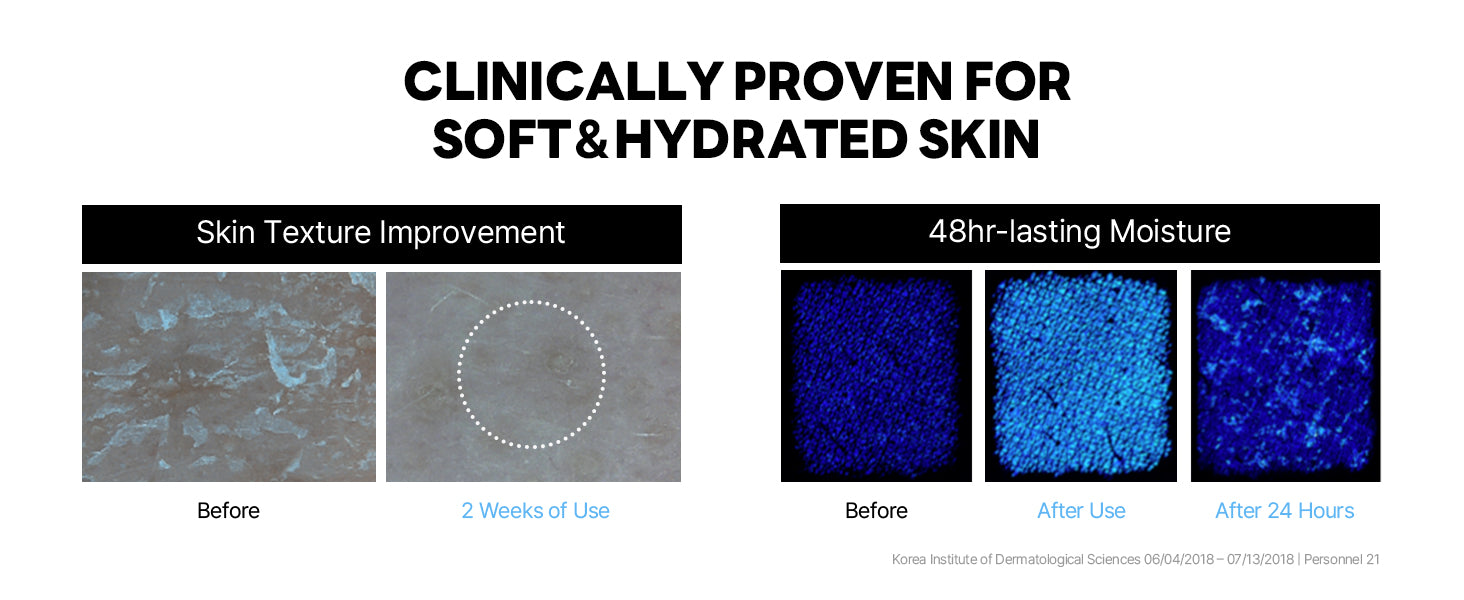 CLINICALLY PROVEN FOR SOFT&HYDRATED SKIN

Skin Texture Improvement

Before

2 Weeks of Use

48hr-lasting Moisture

Before

After Use

After 24 Hours

Korea Institute of Dermatological Sciences 06/04/2018 – 07/13/2018 | Personnel 21